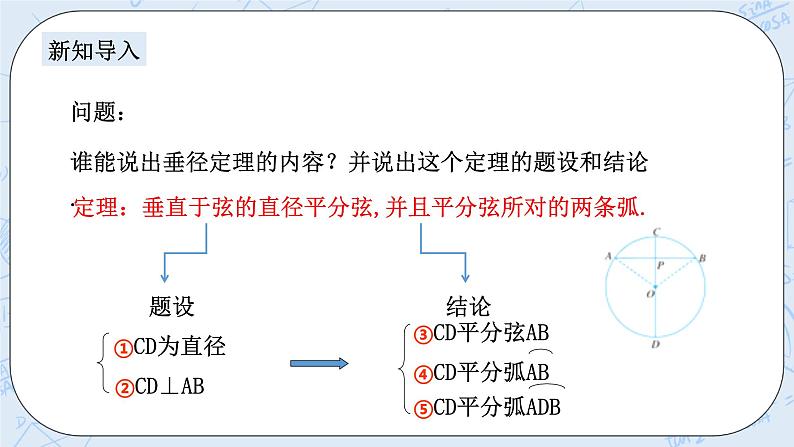 新知导入

问题：

谁能说出垂径定理的内容？并说出这个定理的题设和结论

定理：垂直于弦的直径平分弦,并且平分弦所对的两条弧.

题设

①CD为直径

②CD⊥AB

结论

③CD平分弦AB

④CD平分弧$\overset{\frown}{AB}$

⑤CD平分弧$\overset{\frown}{ADB}$

C A P B O D